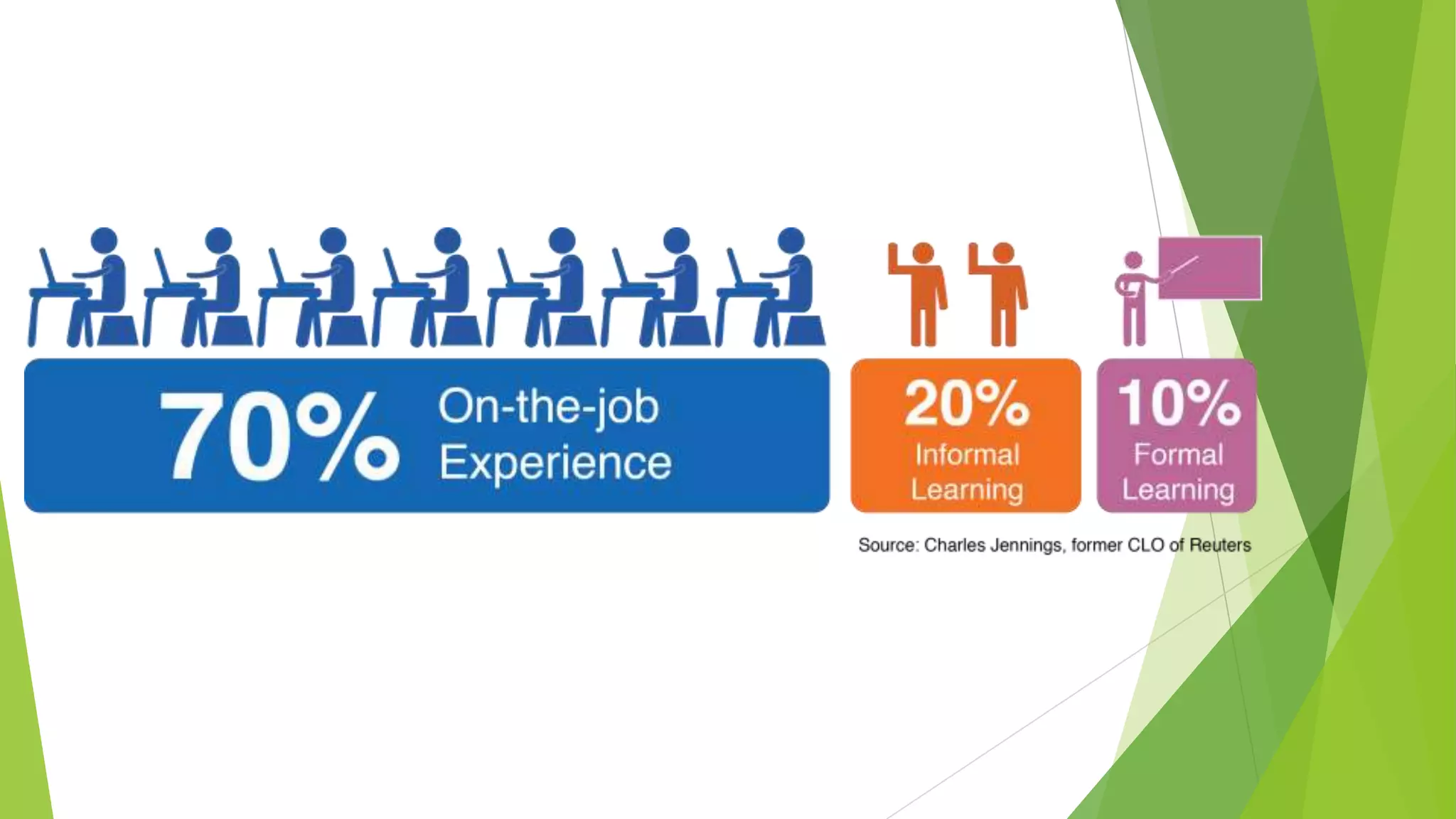 70% On-the-job Experience

20% Informal Learning

10% Formal Learning

Source: Charles Jennings, former CLO of Reuters